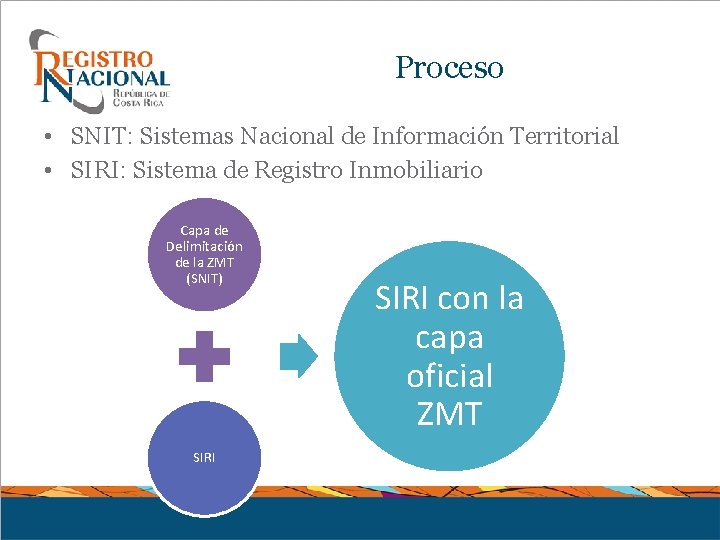 REGISTRO NACIONAL
REPÚBLICA DE COSTA RICA

Proceso

• SNIT: Sistemas Nacional de Información Territorial
• SIRI: Sistema de Registro Inmobiliario

Capa de Delimitación de la ZMT (SNIT)

SIRI

SIRI con la capa oficial ZMT